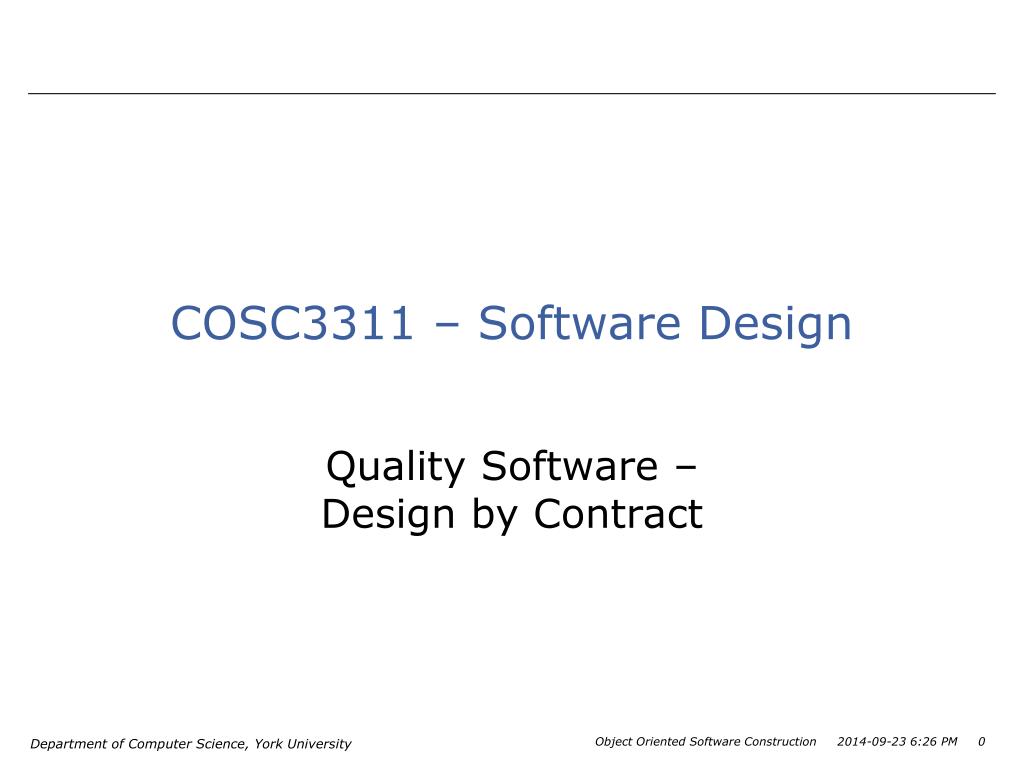 COSC3311 – Software Design

Quality Software –
Design by Contract

Department of Computer Science, York University

Object Oriented Software Construction 2014-09-23 6:26 PM 0